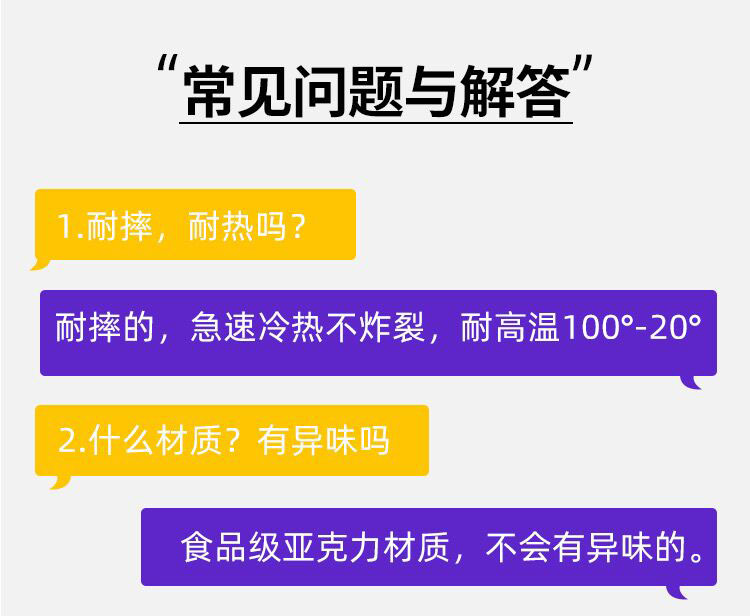 “常见问题与解答”

1.耐摔，耐热吗？

耐摔的，急速冷热不炸裂，耐高温100°-20°

2.什么材质？有异味吗

食品级亚克力材质，不会有异味的。